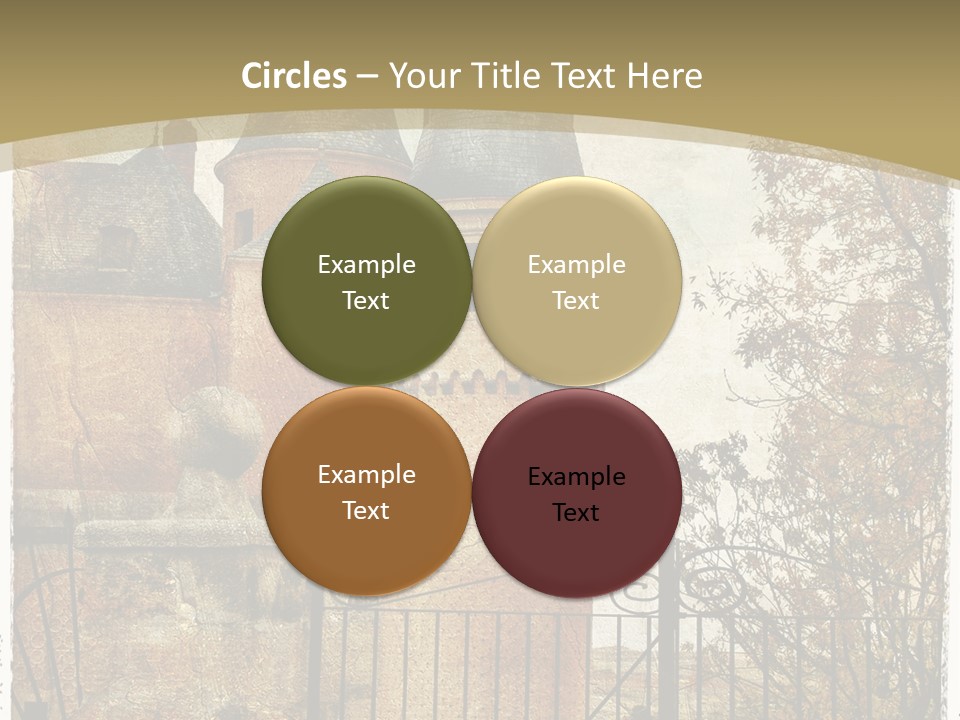 Circles – Your Title Text Here

Example Text

Example Text

Example Text

Example Text